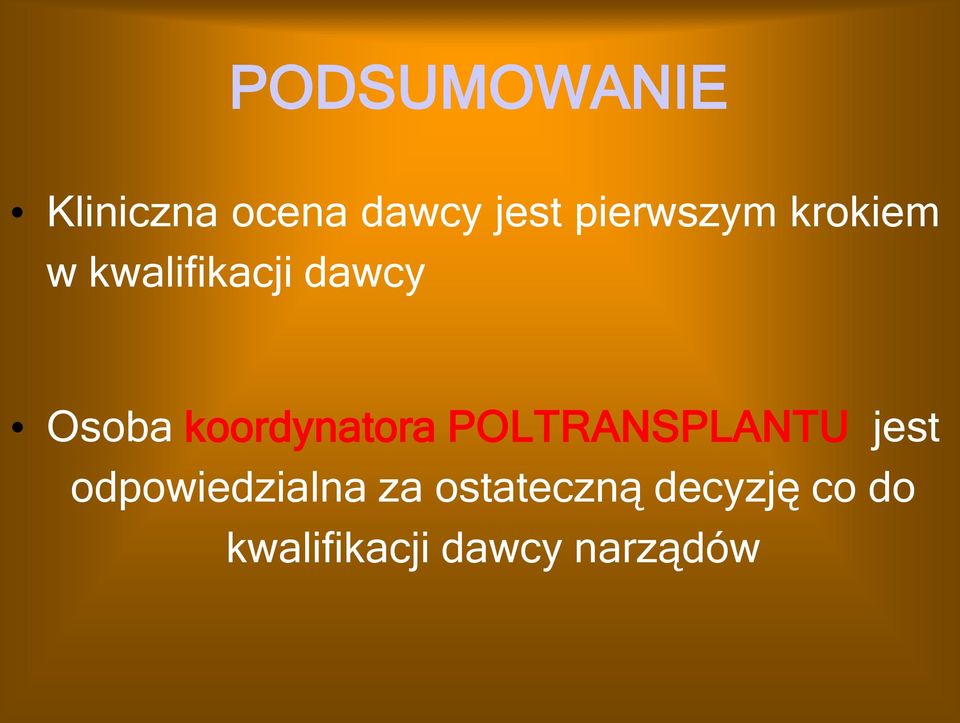 PODSUMOWANIE

• Kliniczna ocena dawcy jest pierwszym krokiem w kwalifikacji dawcy

• Osoba koordynatora POLTRANSPLANTU jest odpowiedzialna za ostateczną decyzję co do kwalifikacji dawcy narządów